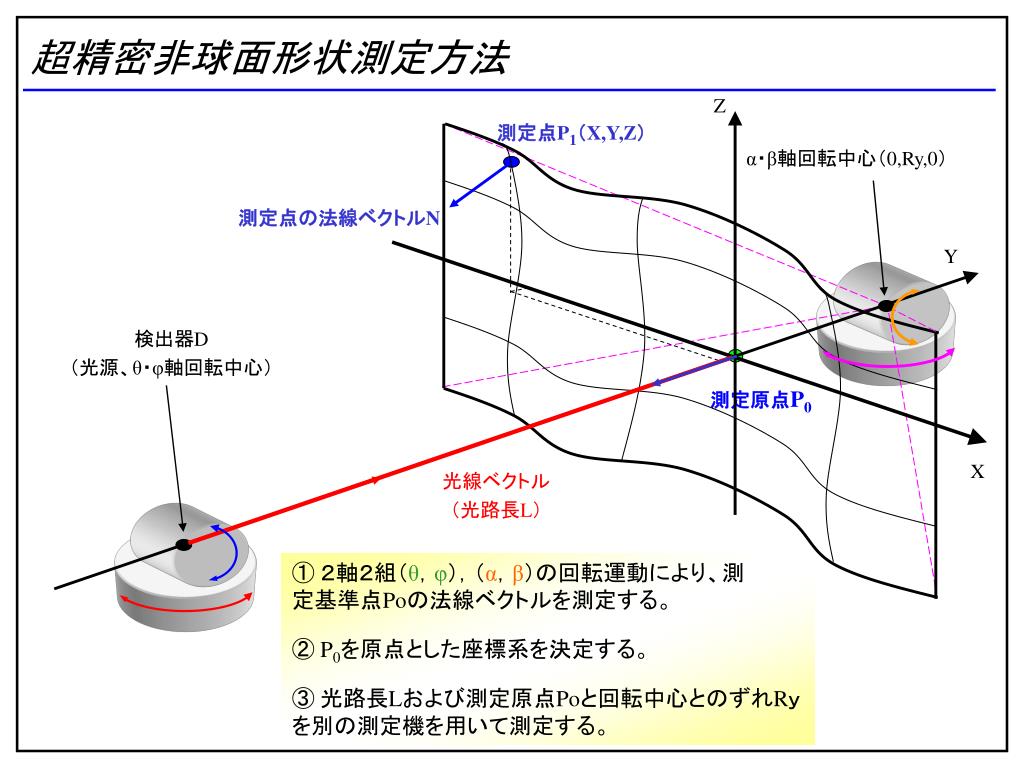 超精密非球面形状測定方法

Z

測定点$P_1$(X,Y,Z)

α・β軸回転中心(0,Ry,0)

測定点の法線ベクトルN

Y

検出器D
(光源、θ・φ軸回転中心)

測定原点$P_0$

X

光線ベクトル
(光路長L)

① 2軸2組(θ, φ), (α, β)の回転運動により、測定基準点Poの法線ベクトルを測定する。

② $P_0$を原点とした座標系を決定する。

③ 光路長Lおよび測定原点Poと回転中心とのずれRyを別の測定機を用いて測定する。